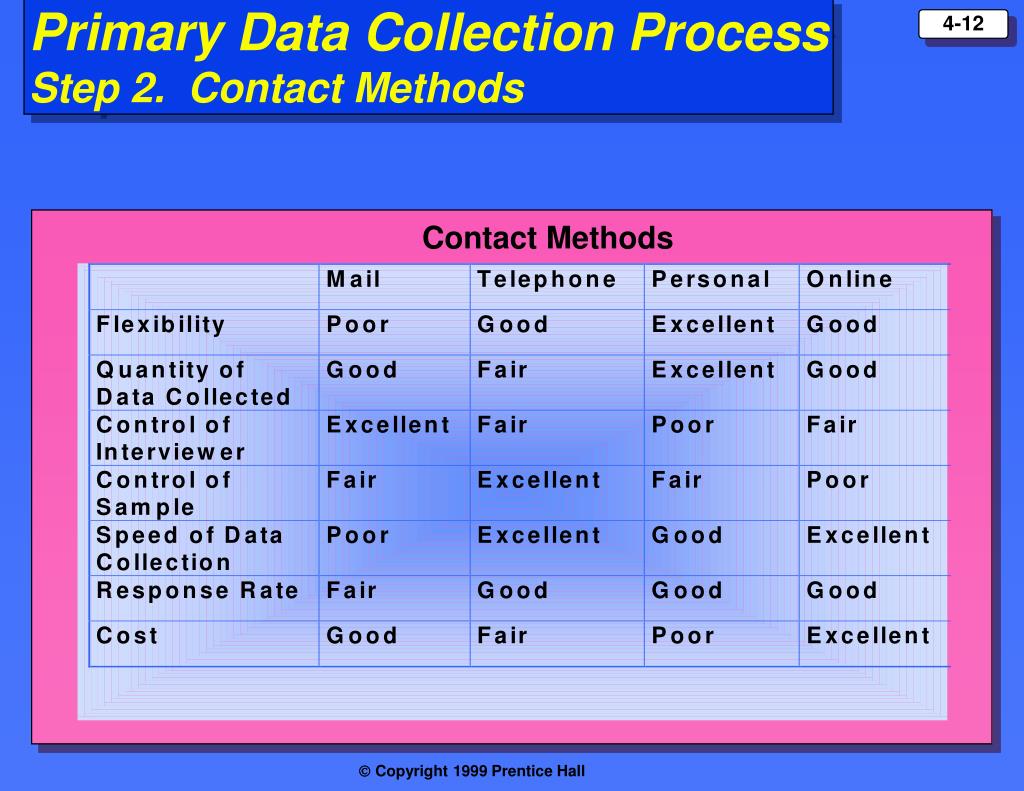 Primary Data Collection Process
Step 2. Contact Methods

4-12

Contact Methods

| | Mail | Telephone | Personal | Online |
|---|---|---|---|---|
| Flexibility | Poor | Good | Excellent | Good |
| Quantity of Data Collected | Good | Fair | Excellent | Good |
| Control of Interviewer | Excellent | Fair | Poor | Fair |
| Control of Sample | Fair | Excellent | Fair | Poor |
| Speed of Data Collection | Poor | Excellent | Good | Excellent |
| Response Rate | Fair | Good | Good | Good |
| Cost | Good | Fair | Poor | Excellent |

© Copyright 1999 Prentice Hall